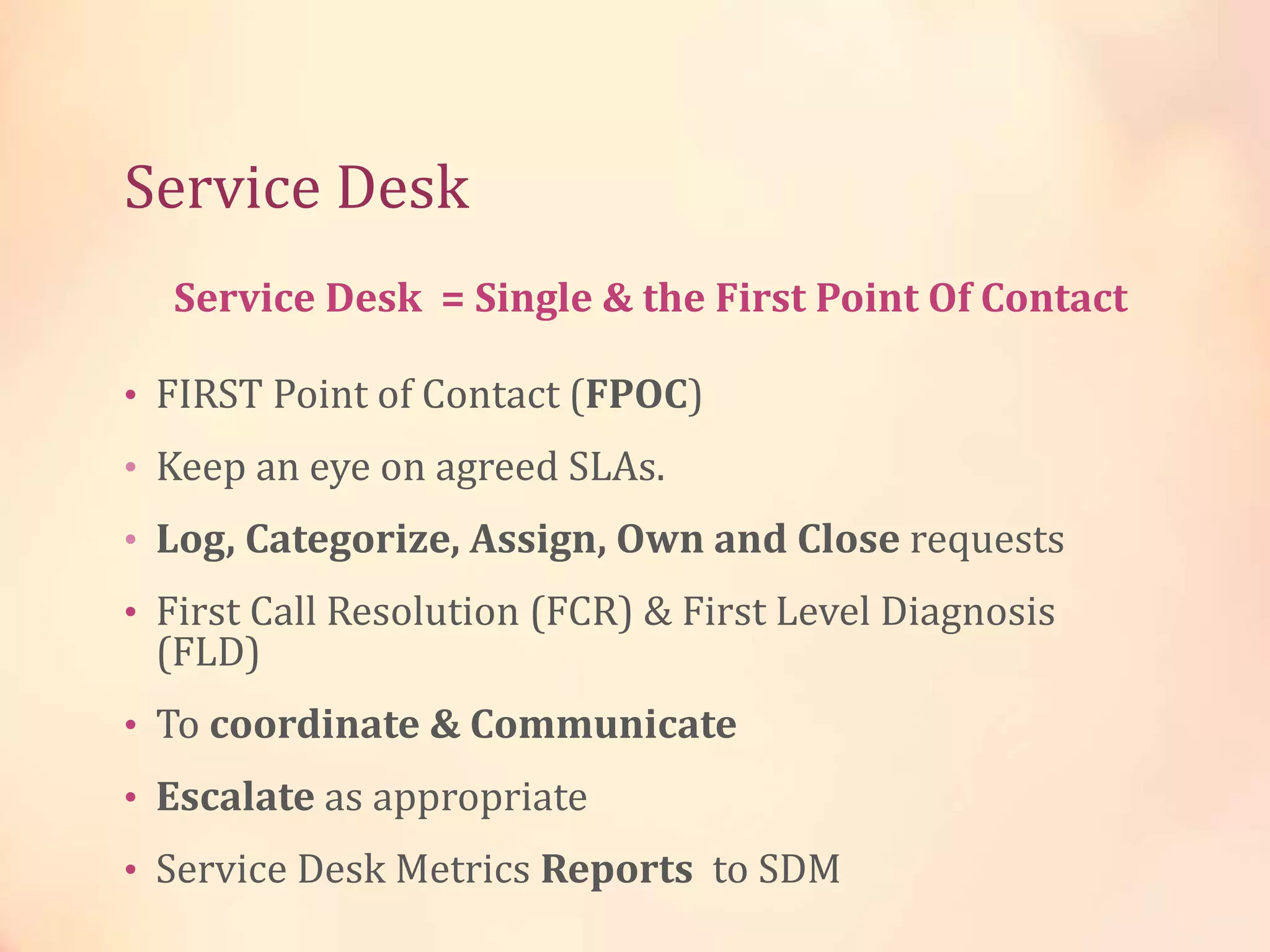 Service Desk

Service Desk = Single & the First Point Of Contact

• FIRST Point of Contact (FPOC)
• Keep an eye on agreed SLAs.
• Log, Categorize, Assign, Own and Close requests
• First Call Resolution (FCR) & First Level Diagnosis (FLD)
• To coordinate & Communicate
• Escalate as appropriate
• Service Desk Metrics Reports to SDM